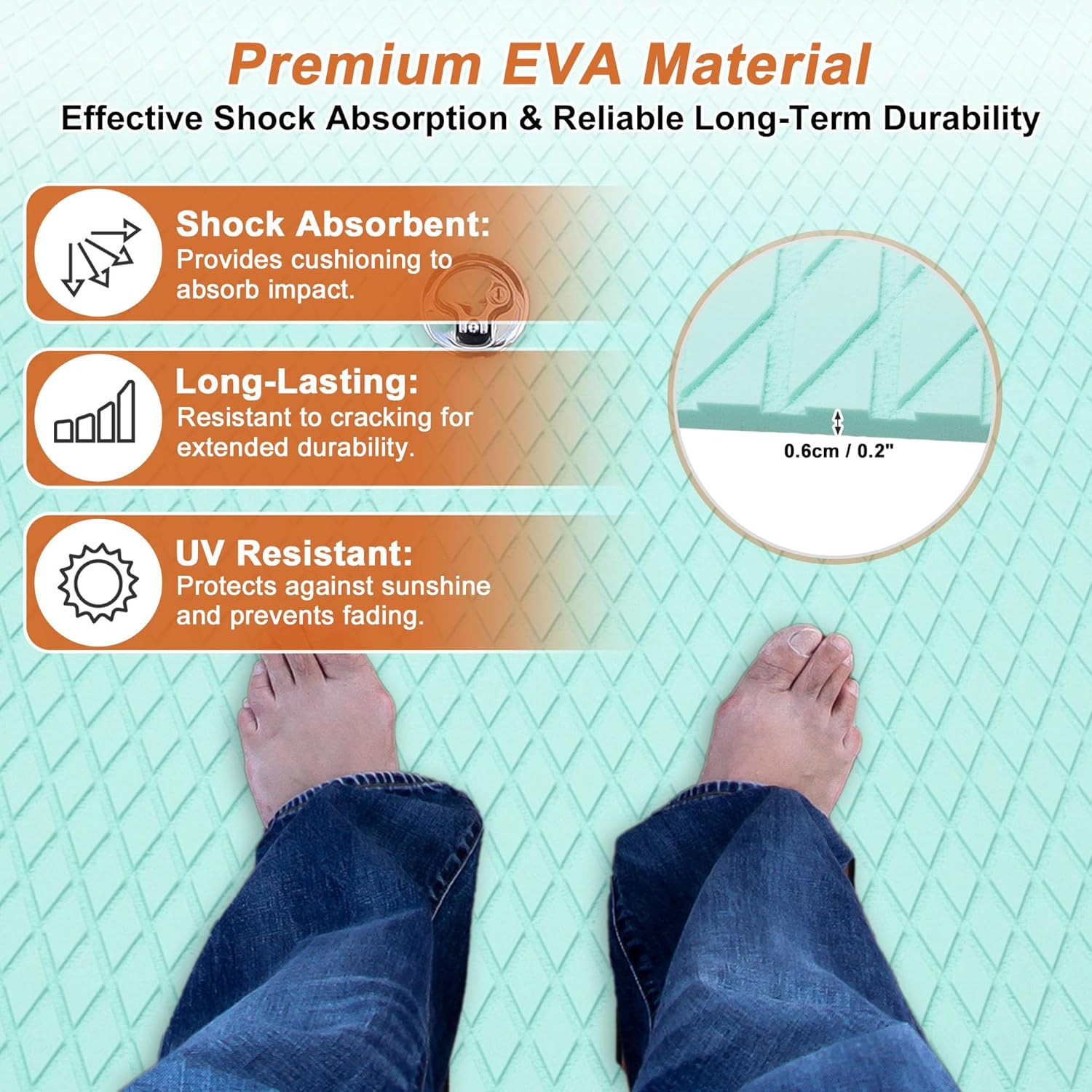 Premium EVA Material
Effective Shock Absorption & Reliable Long-Term Durability

Shock Absorbent:
Provides cushioning to absorb impact.

Long-Lasting:
Resistant to cracking for extended durability.

UV Resistant:
Protects against sunshine and prevents fading.

0.6cm / 0.2"